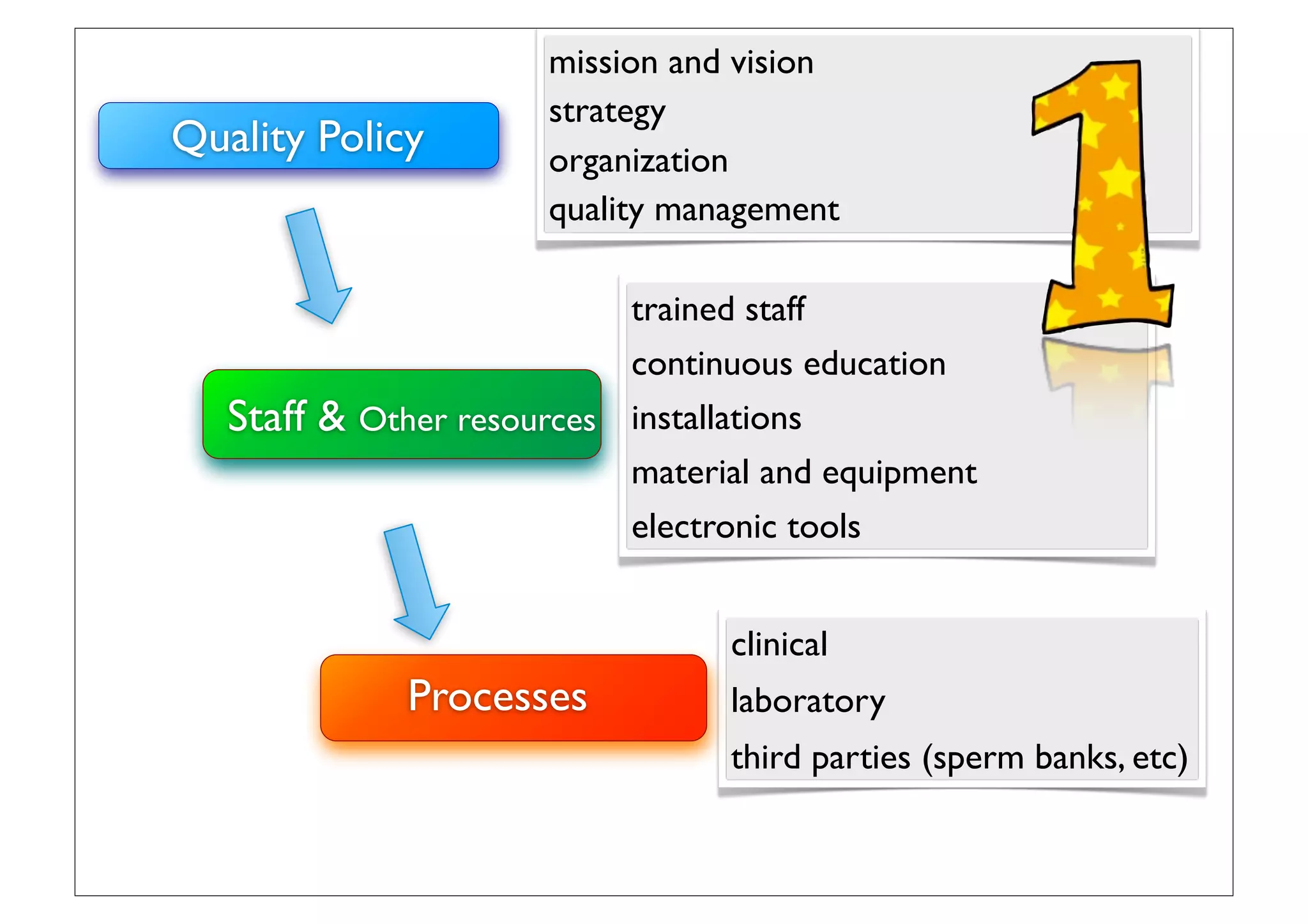 Quality Policy

mission and vision
strategy
organization
quality management

1

Staff & Other resources

trained staff
continuous education
installations
material and equipment
electronic tools

Processes

clinical
laboratory
third parties (sperm banks, etc)